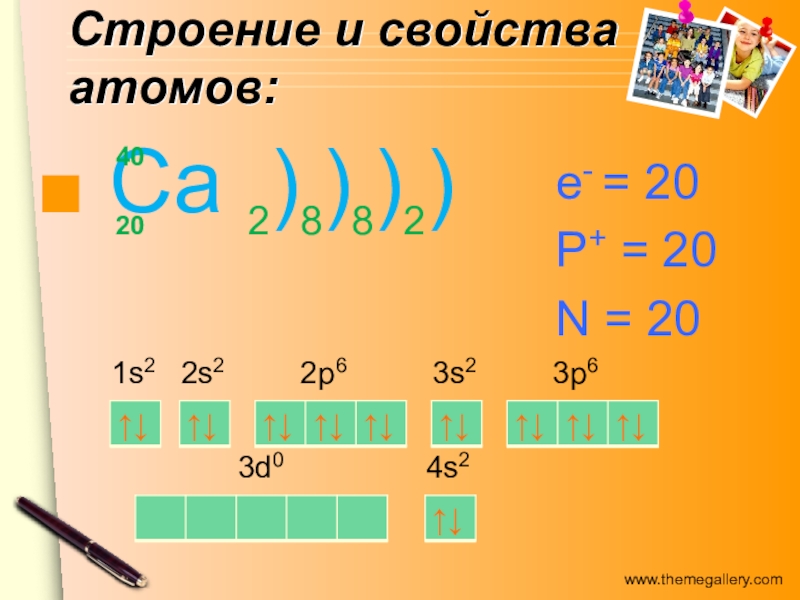 Строение и свойства атомов:

$^{40}_{20}Ca$ $_2)_8)_8)_2)$

$e^- = 20$

$P^+ = 20$

$N = 20$

$1s^2$ $2s^2$ $2p^6$ $3s^2$ $3p^6$

↑↓ ↑↓ ↑↓ ↑↓ ↑↓ ↑↓ ↑↓ ↑↓ ↑↓

$3d^0$ $4s^2$

↑↓

www.themegallery.com